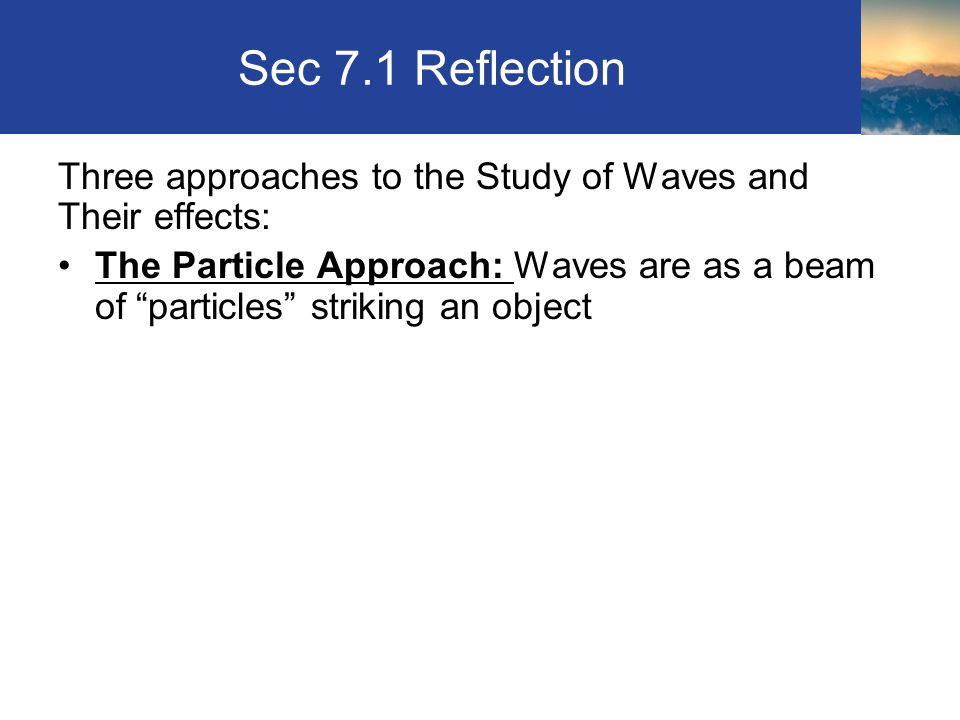 Sec 7.1 Reflection

Three approaches to the Study of Waves and Their effects:

• The Particle Approach: Waves are as a beam of “particles” striking an object